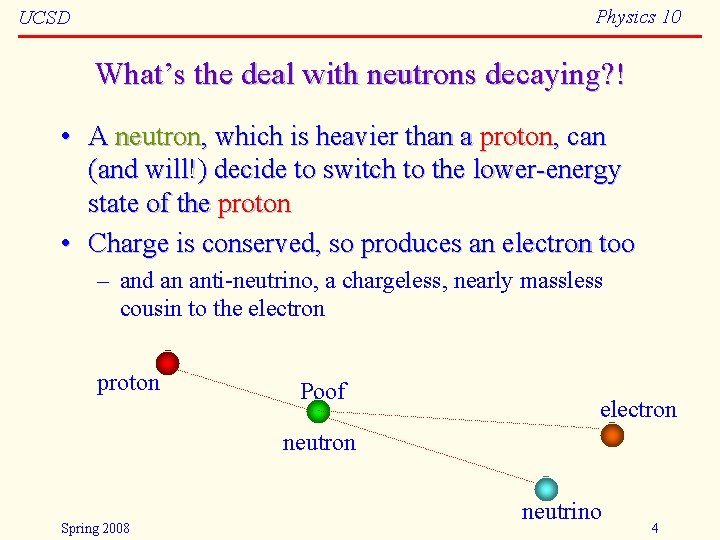 UCSD

Physics 10

What's the deal with neutrons decaying?!

• A neutron, which is heavier than a proton, can (and will!) decide to switch to the lower-energy state of the proton

• Charge is conserved, so produces an electron too

– and an anti-neutrino, a chargeless, nearly massless cousin to the electron

proton

Poof

neutron

electron

neutrino

Spring 2008

4